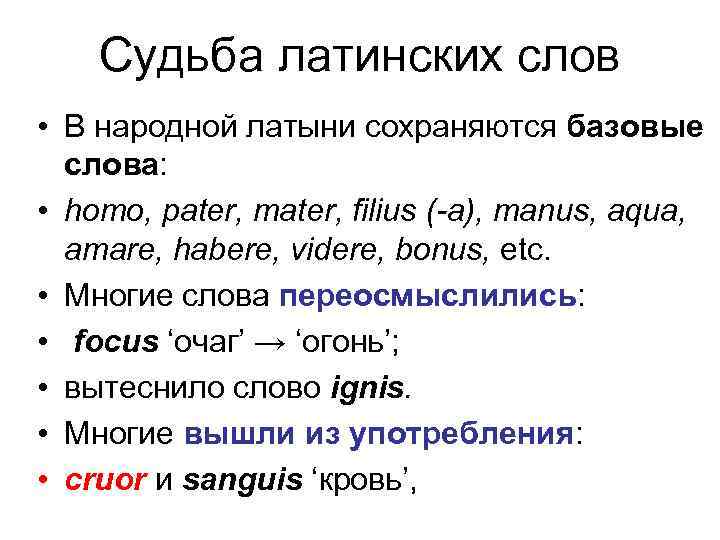 Судьба латинских слов

• В народной латыни сохраняются базовые слова:

• homo, pater, mater, filius (-a), manus, aqua, amare, habere, videre, bonus, etc.

• Многие слова переосмыслились:

• focus ‘очаг’ → ‘огонь’;

• вытеснило слово ignis.

• Многие вышли из употребления:

• cruor и sanguis ‘кровь’,